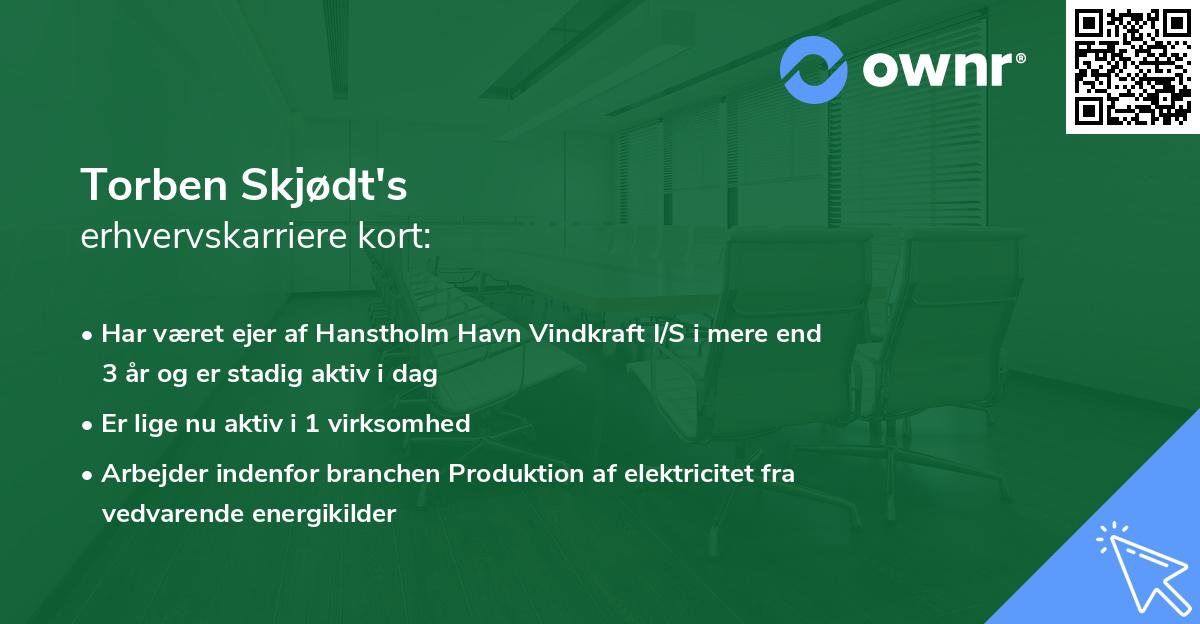 ownr®

Torben Skjødt's
erhvervskarriere kort:

• Har været ejer af Hanstholm Havn Vindkraft I/S i mere end 3 år og er stadig aktiv i dag

• Er lige nu aktiv i 1 virksomhed

• Arbejder indenfor branchen Produktion af elektricitet fra vedvarende energikilder